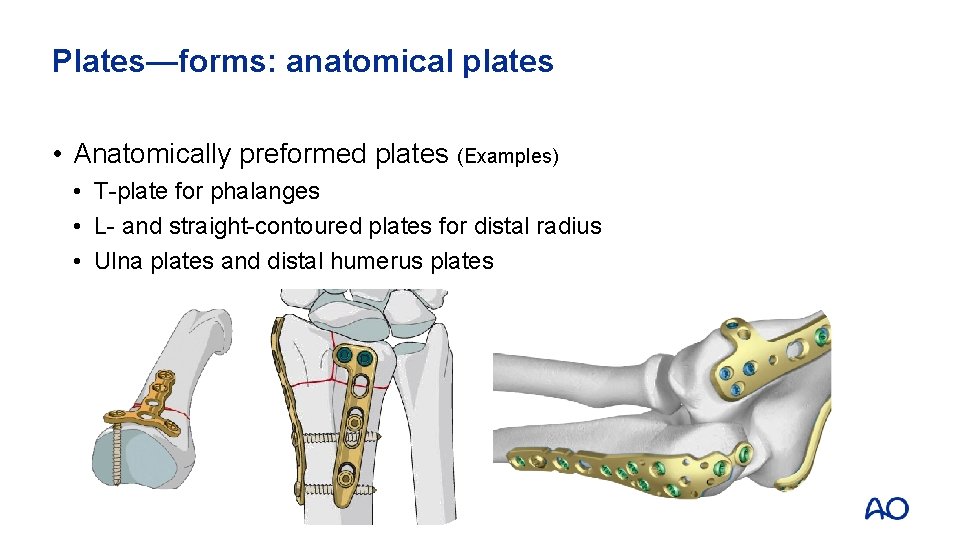 Plates—forms: anatomical plates

• Anatomically preformed plates (Examples)
• T-plate for phalanges
• L- and straight-contoured plates for distal radius
• Ulna plates and distal humerus plates

AO